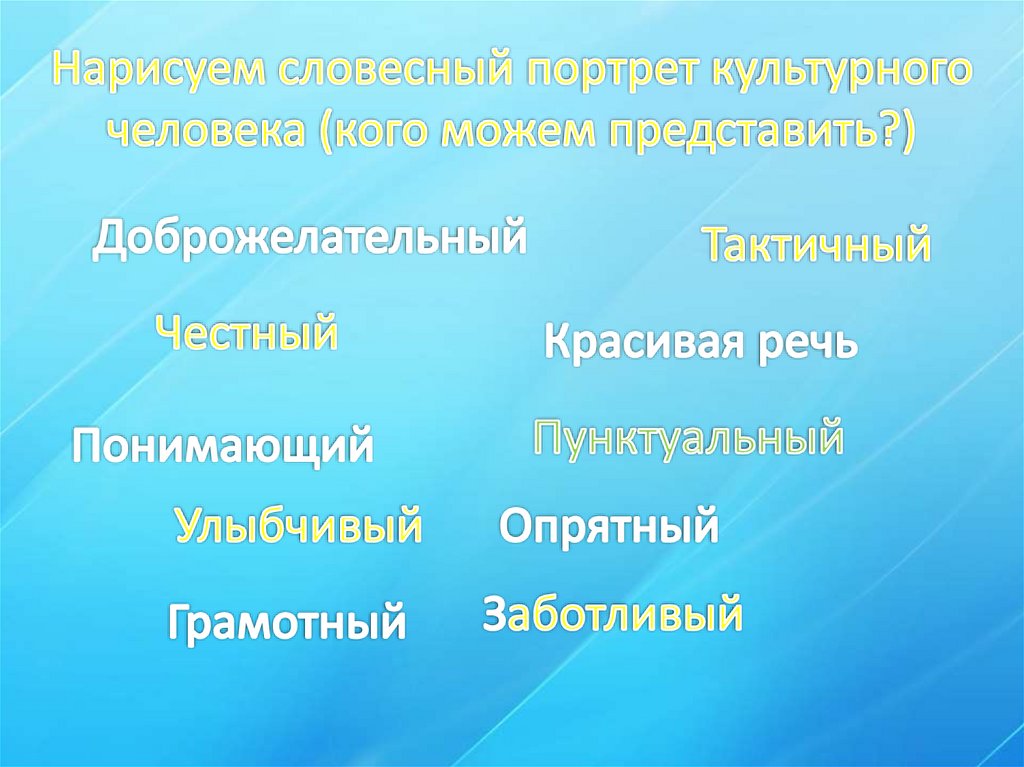 Нарисуем словесный портрет культурного человека (кого можем представить?)

Доброжелательный

Тактичный

Честный

Красивая речь

Понимающий

Пунктуальный

Улыбчивый

Опрятный

Грамотный

Заботливый